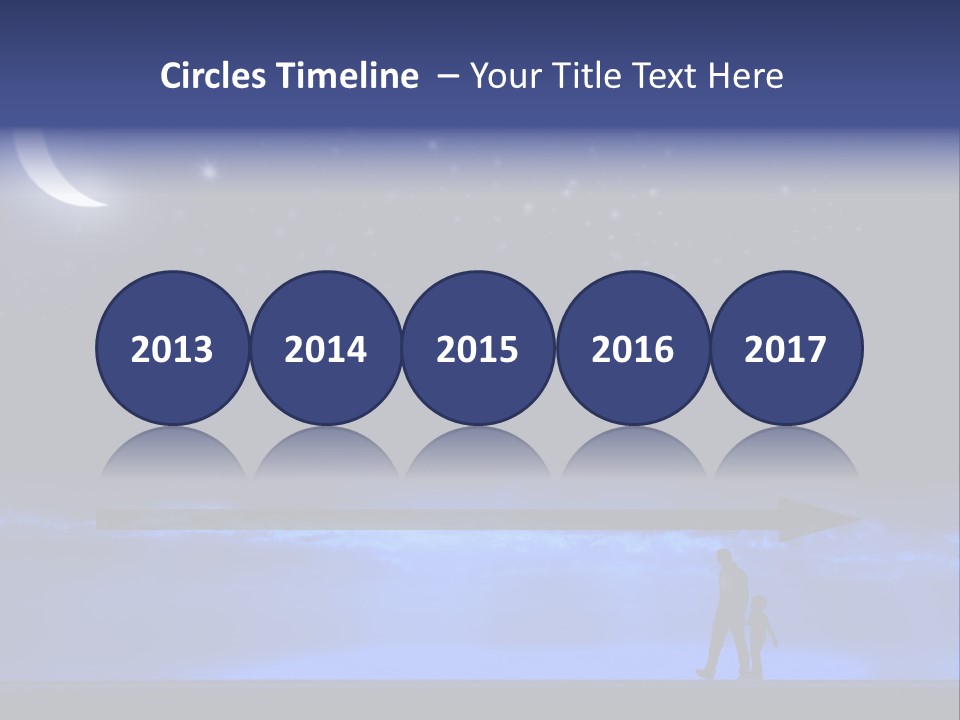 Circles Timeline – Your Title Text Here

2013
2014
2015
2016
2017